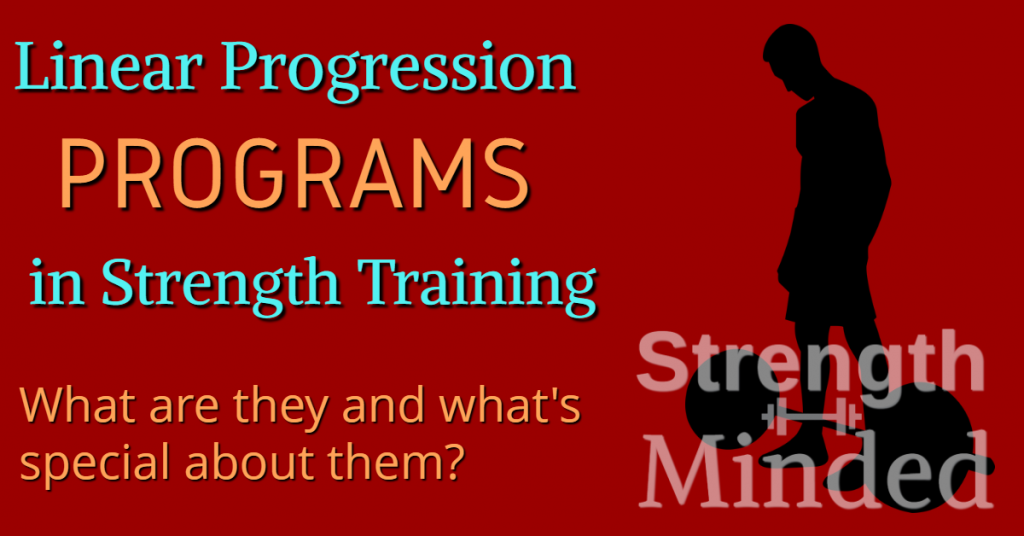 Linear Progression

PROGRAMS

in Strength Training

What are they and what's special about them?

Strength
Minded